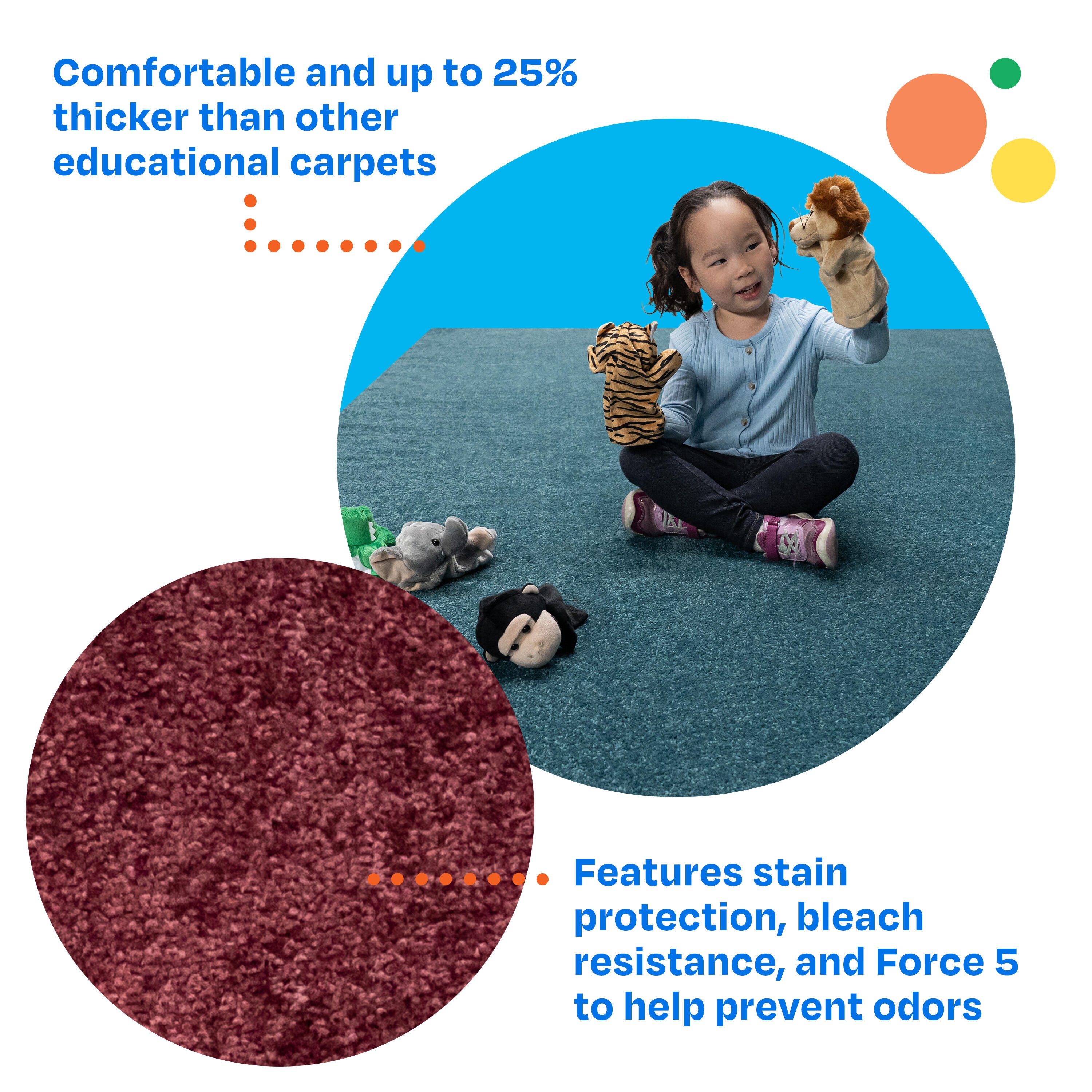 Comfortable and up to 25% thicker than other educational carpets

Features stain protection, bleach resistance, and Force 5 to help prevent odors